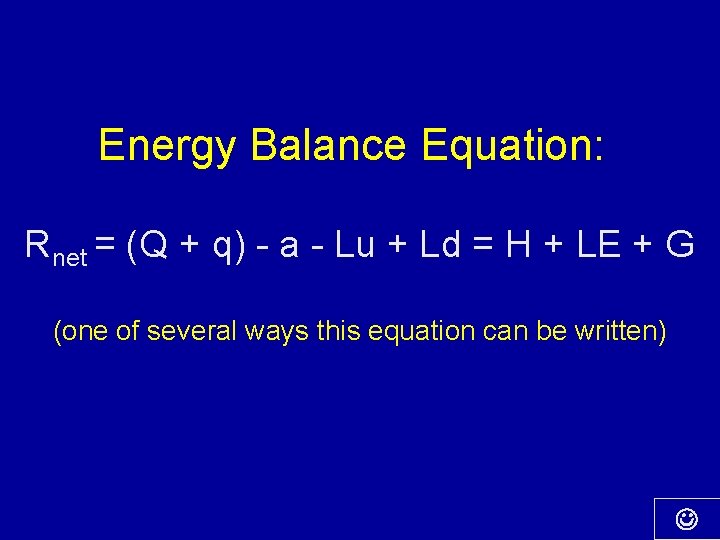 Energy Balance Equation:

$R_{net} = (Q + q) - a - Lu + Ld = H + LE + G$

(one of several ways this equation can be written)

☺